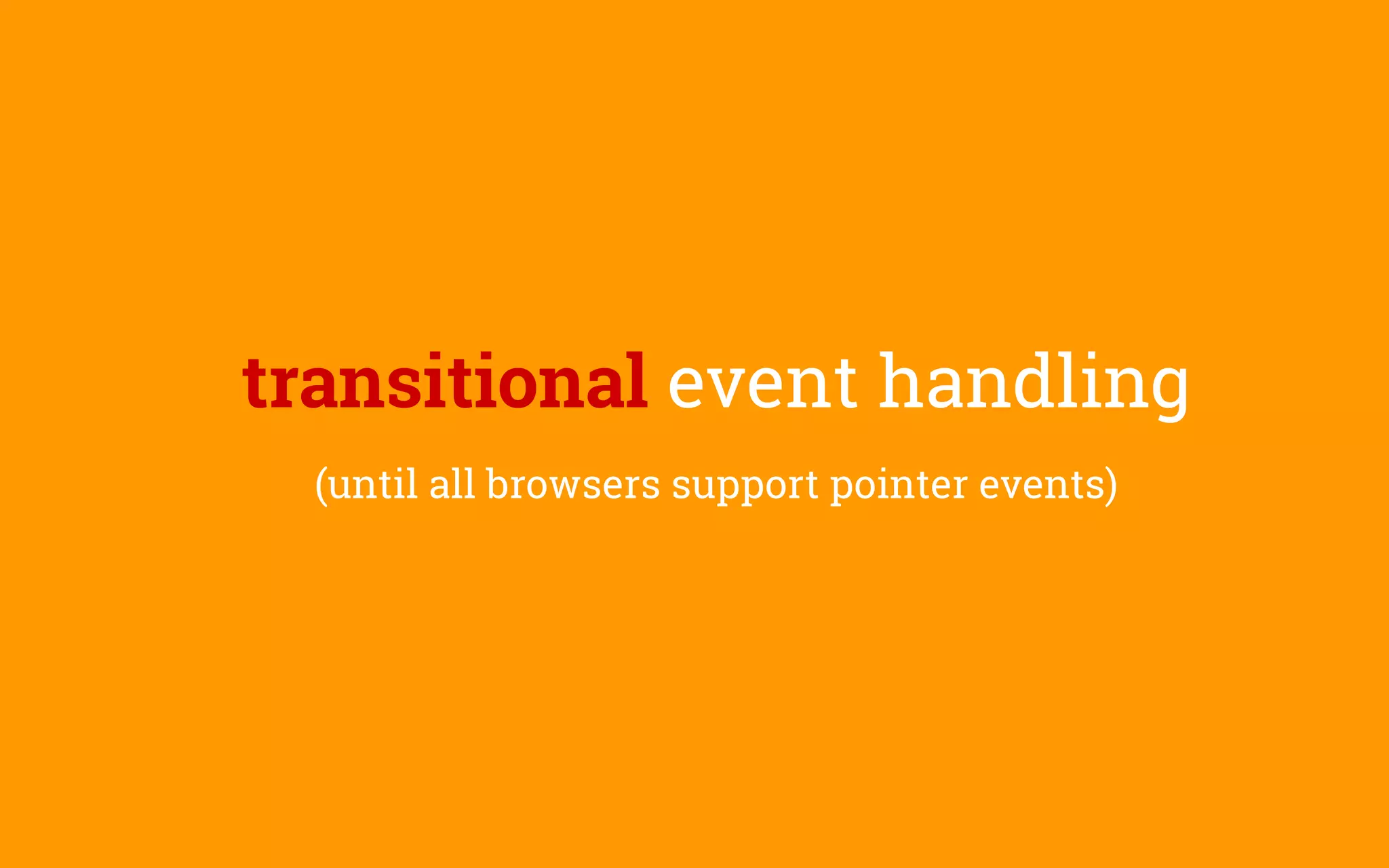 transitional event handling

(until all browsers support pointer events)